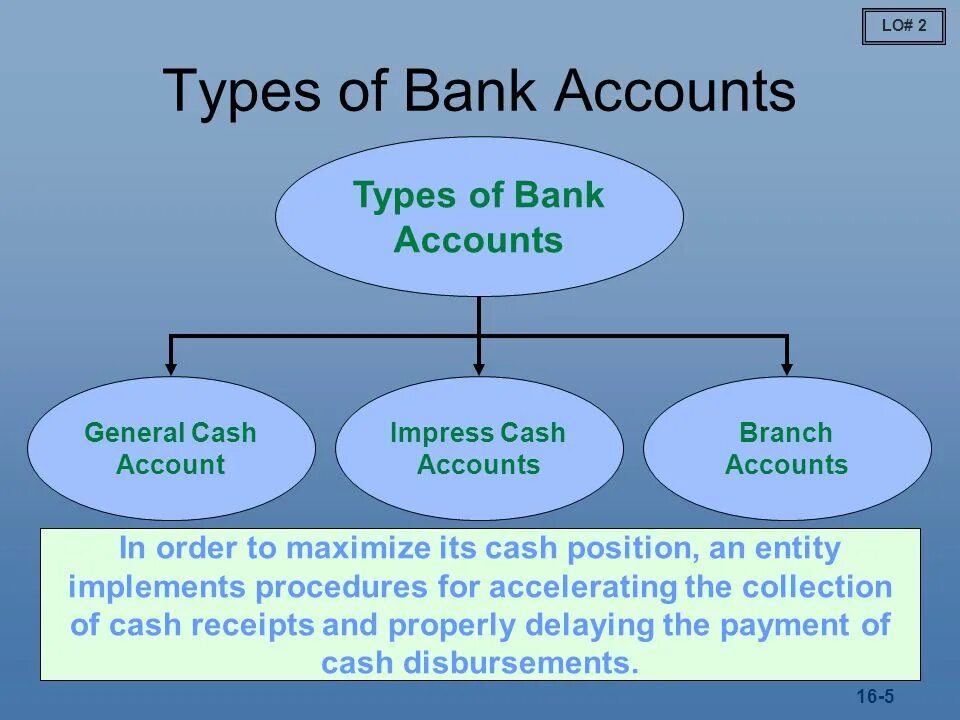 LO# 2

Types of Bank Accounts

Types of Bank Accounts

General Cash Account

Impress Cash Accounts

Branch Accounts

In order to maximize its cash position, an entity implements procedures for accelerating the collection of cash receipts and properly delaying the payment of cash disbursements.

16-5